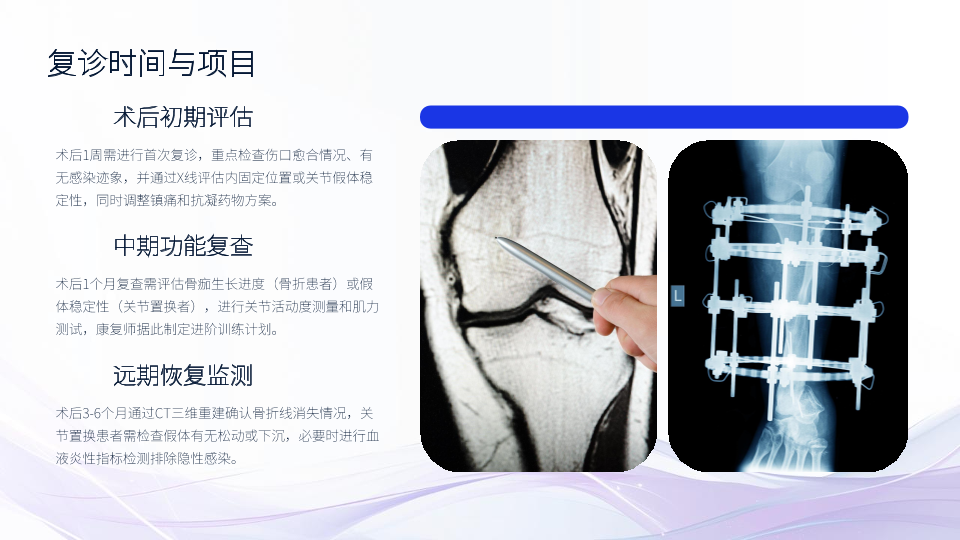 复诊时间与项目

术后初期评估

术后1周需进行首次复诊，重点检查伤口愈合情况、有无感染迹象，并通过X线评估内固定位置或关节假体稳定性，同时调整镇痛和抗凝药物方案。

中期功能复查

术后1个月复查需评估骨痂生长进度（骨折患者）或假体稳定性（关节置换者），进行关节活动度测量和肌力测试，康复师据此制定进阶训练计划。

远期恢复监测

术后3-6个月通过CT三维重建确认骨折线消失情况，关节置换患者需检查假体有无松动或下沉，必要时进行血液炎性指标检测排除隐性感染。

L